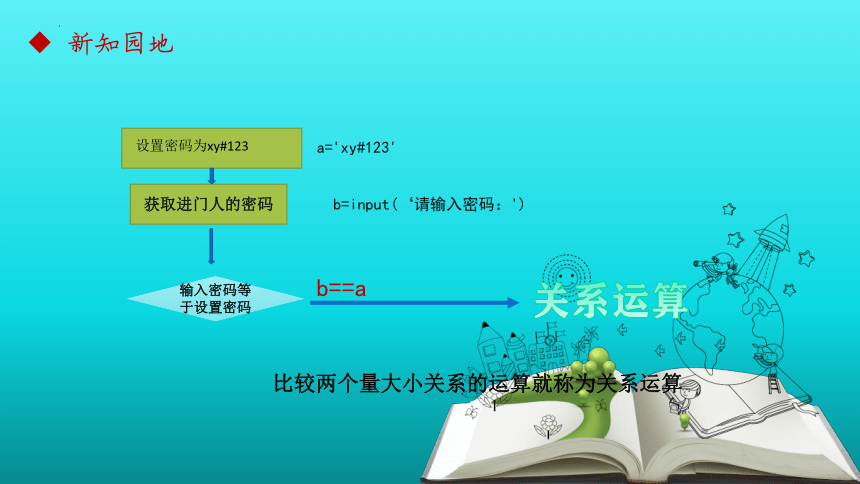 ◆ 新知园地

设置密码为xy#123

a='xy#123'

获取进门人的密码

b=input(‘请输入密码：')

输入密码等于设置密码

b==a

关系运算

比较两个量大小关系的运算就称为关系运算